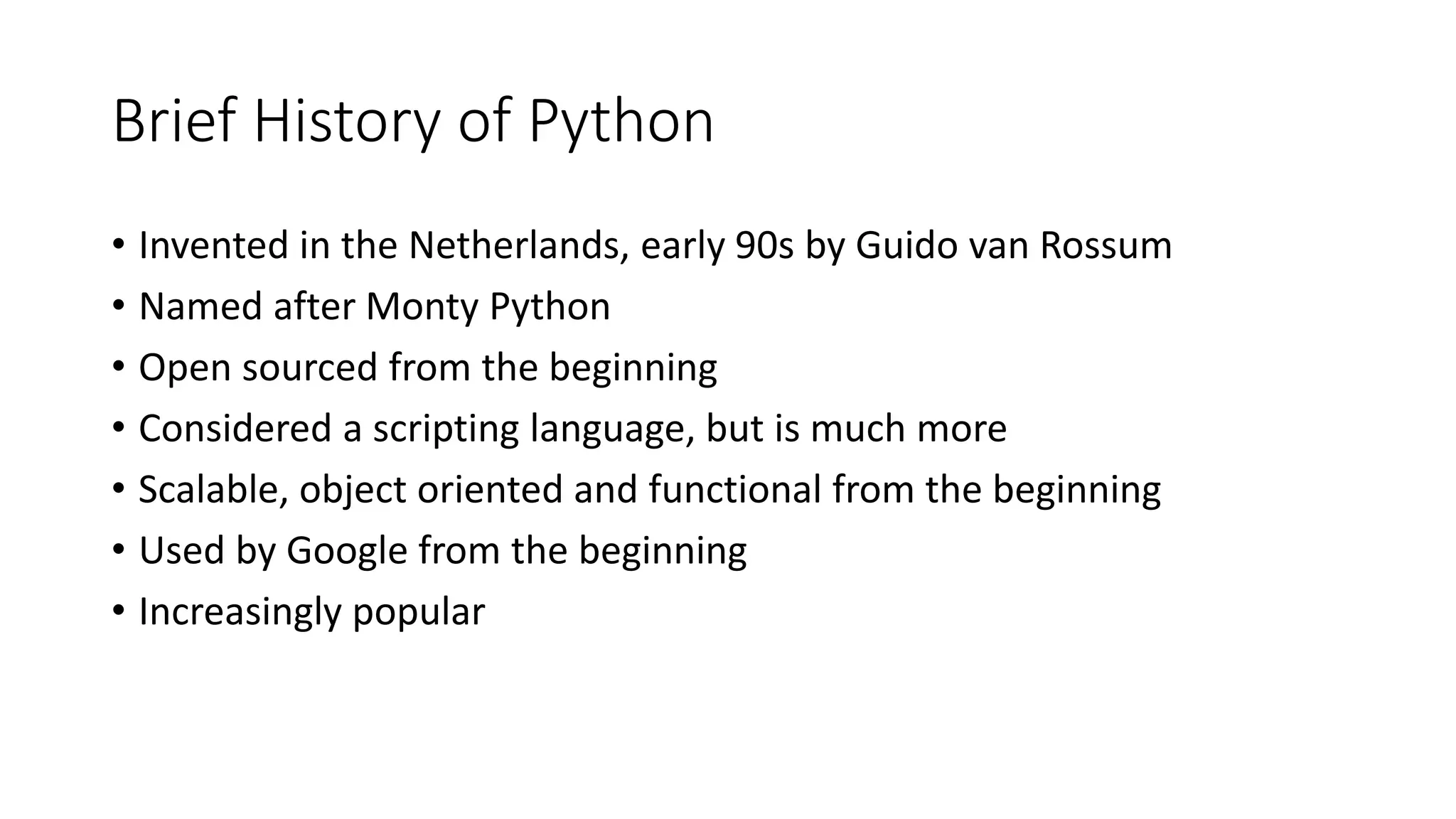 Brief History of Python

• Invented in the Netherlands, early 90s by Guido van Rossum
• Named after Monty Python
• Open sourced from the beginning
• Considered a scripting language, but is much more
• Scalable, object oriented and functional from the beginning
• Used by Google from the beginning
• Increasingly popular